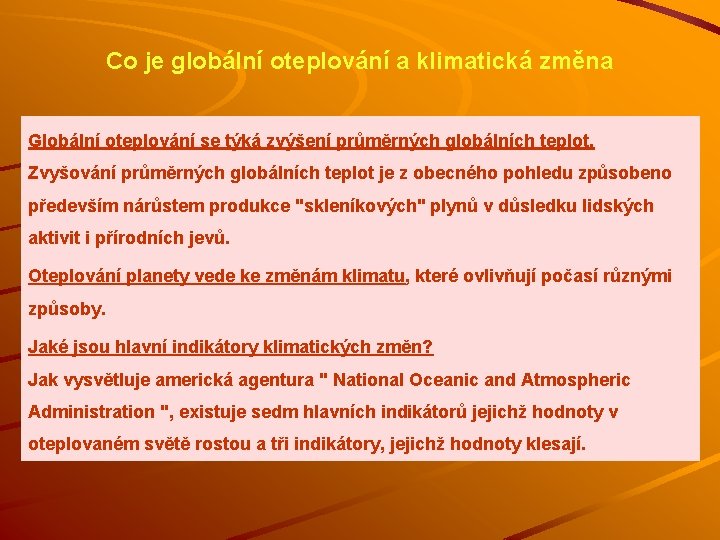 Co je globální oteplování a klimatická změna

Globální oteplování se týká zvýšení průměrných globálních teplot.

Zvyšování průměrných globálních teplot je z obecného pohledu způsobeno především nárůstem produkce "skleníkových" plynů v důsledku lidských aktivit i přírodních jevů.

Oteplování planety vede ke změnám klimatu, které ovlivňují počasí různými způsoby.

Jaké jsou hlavní indikátory klimatických změn?

Jak vysvětluje americká agentura " National Oceanic and Atmospheric Administration ", existuje sedm hlavních indikátorů jejichž hodnoty v oteplovaném světě rostou a tři indikátory, jejichž hodnoty klesají.